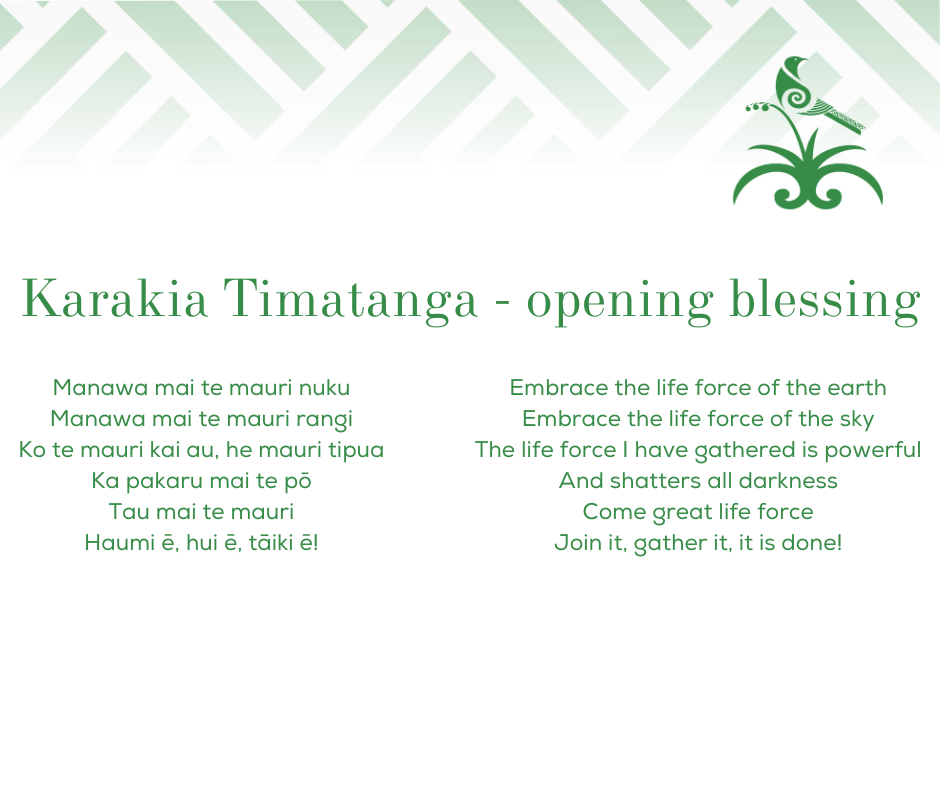 Karakia Timatanga - opening blessing

Manawa mai te mauri nuku
Manawa mai te mauri rangi
Ko te mauri kai au, he mauri tipua
Ka pakaru mai te pō
Tau mai te mauri
Haumi ē, hui ē, tāiki ē!

Embrace the life force of the earth
Embrace the life force of the sky
The life force I have gathered is powerful
And shatters all darkness
Come great life force
Join it, gather it, it is done!